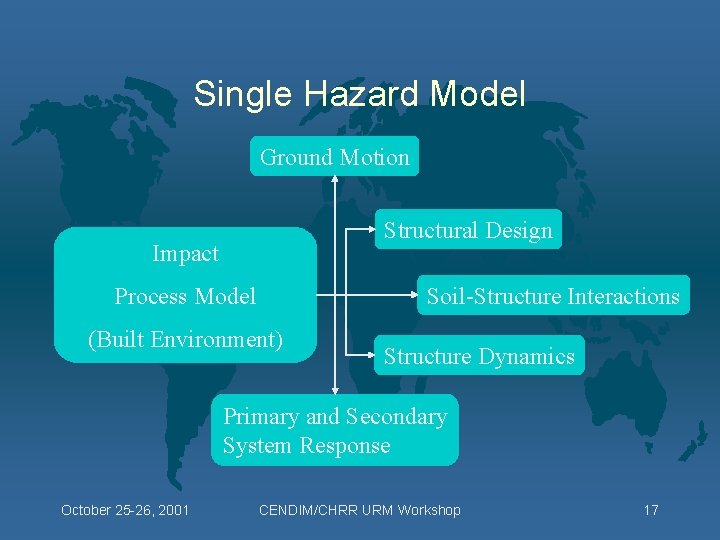 Single Hazard Model

Ground Motion

Impact

Process Model

(Built Environment)

Structural Design

Soil-Structure Interactions

Structure Dynamics

Primary and Secondary System Response

October 25-26, 2001

CENDIM/CHRR URM Workshop

17